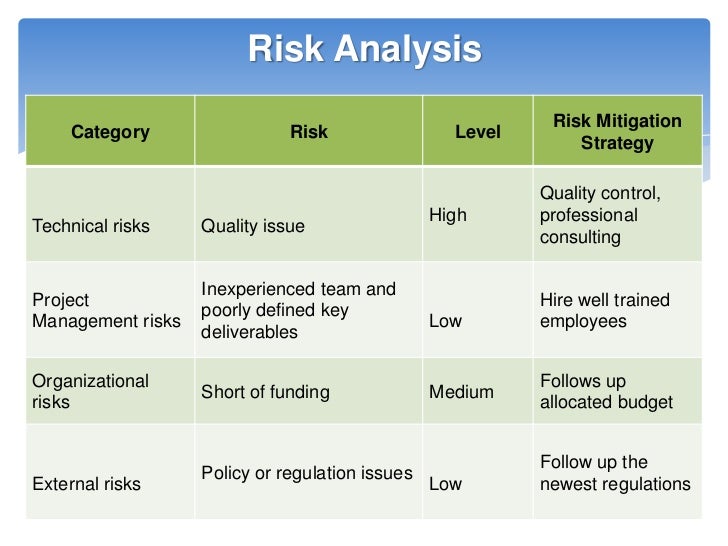 Risk Analysis

| Category | Risk | Level | Risk Mitigation Strategy |
|---|---|---|---|
| Technical risks | Quality issue | High | Quality control, professional consulting |
| Project Management risks | Inexperienced team and poorly defined key deliverables | Low | Hire well trained employees |
| Organizational risks | Short of funding | Medium | Follows up allocated budget |
| External risks | Policy or regulation issues | Low | Follow up the newest regulations |